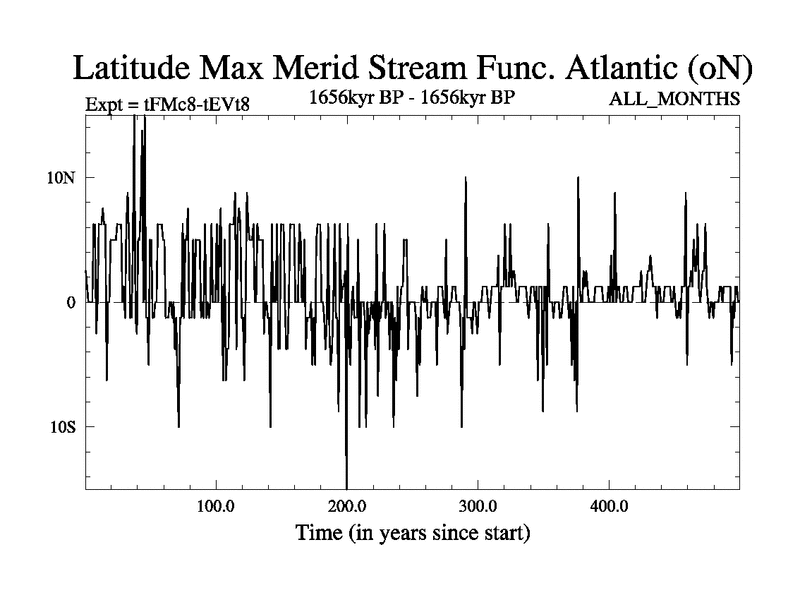 Latitude Max Merid Stream Func. Atlantic (oN)

Expt = tFMc8-tEVt8

1656kyr BP - 1656kyr BP

ALL_MONTHS

10N

0

10S

100.0

200.0

300.0

400.0

Time (in years since start)